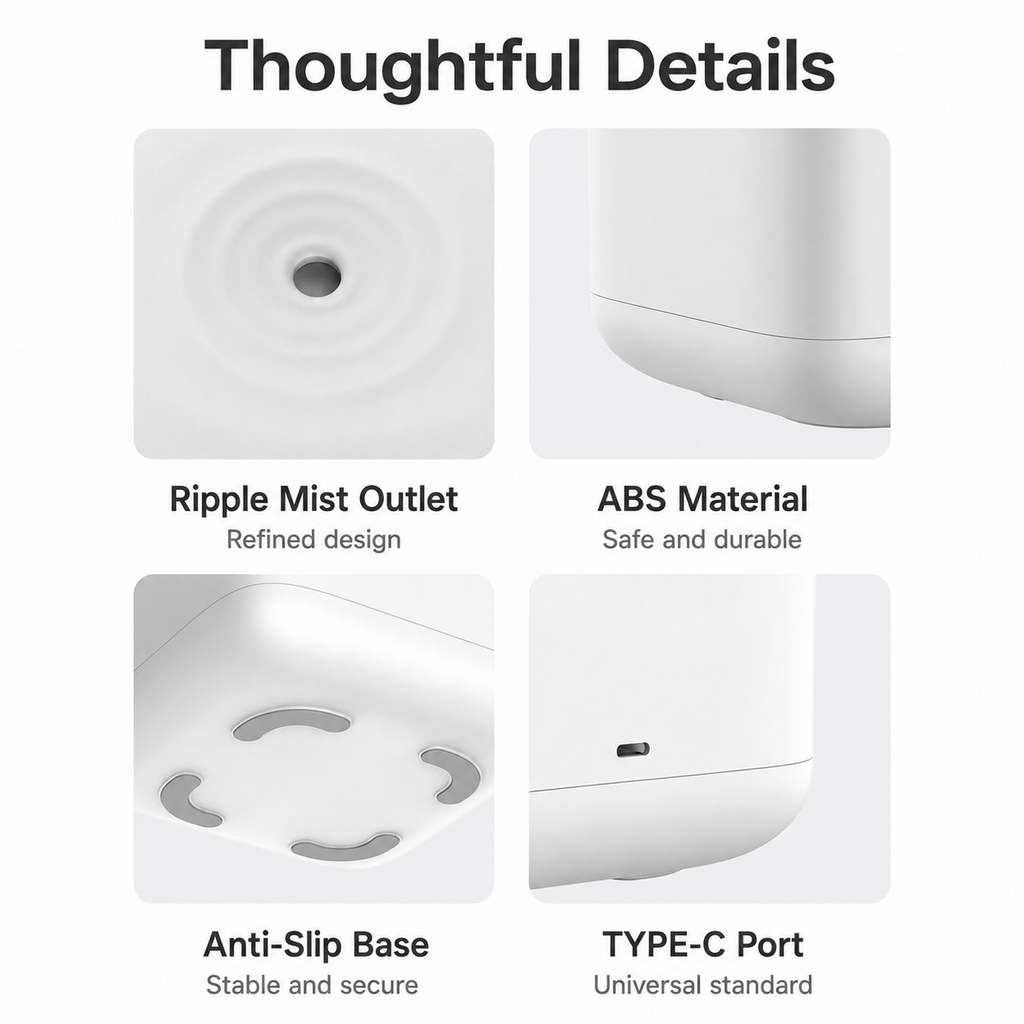 Thoughtful Details

Ripple Mist Outlet
Refined design

ABS Material
Safe and durable

Anti-Slip Base
Stable and secure

TYPE-C Port
Universal standard